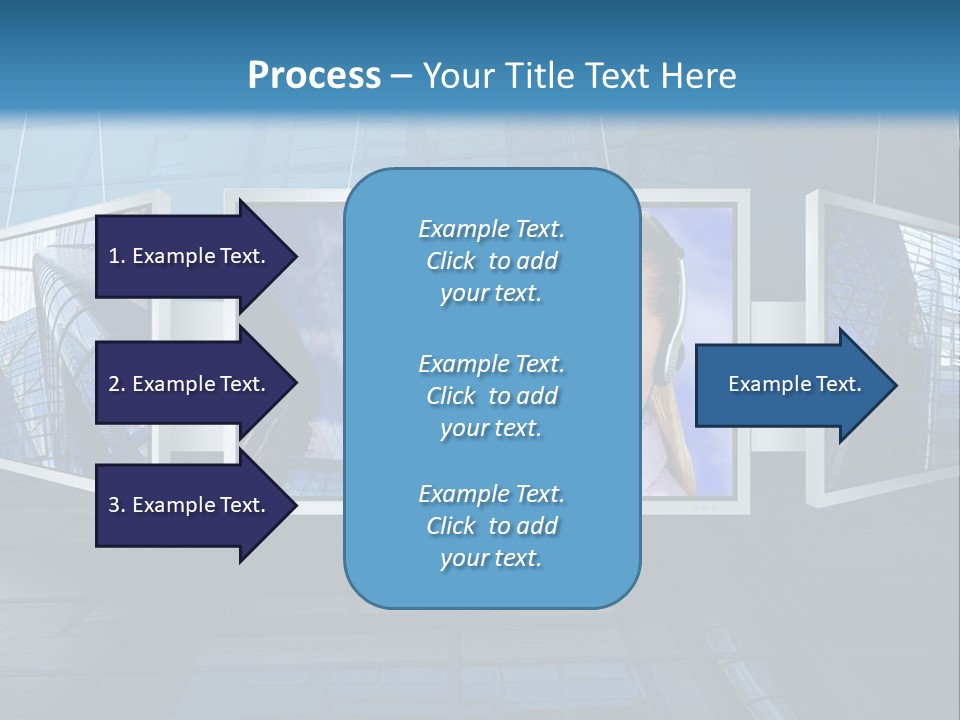 Process – Your Title Text Here

1. Example Text.

2. Example Text.

3. Example Text.

Example Text. Click to add your text.

Example Text. Click to add your text.

Example Text. Click to add your text.

Example Text.